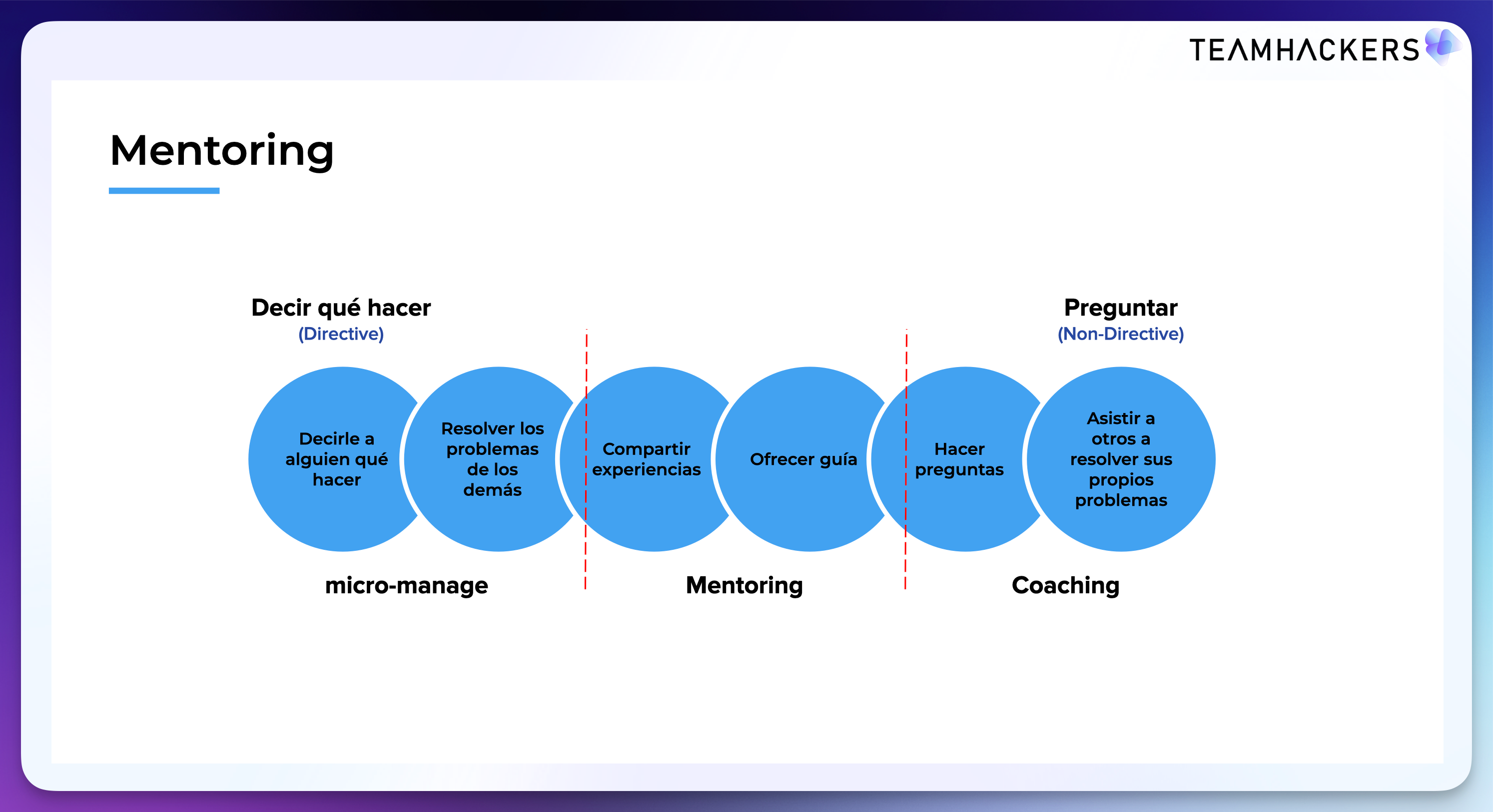 TEAMHACKERS

Mentoring

Decir qué hacer
(Directive)

Preguntar
(Non-Directive)

Decirle a alguien qué hacer

Resolver los problemas de los demás

Compartir experiencias

Ofrecer guía

Hacer preguntas

Asistir a otros a resolver sus propios problemas

micro-manage

Mentoring

Coaching